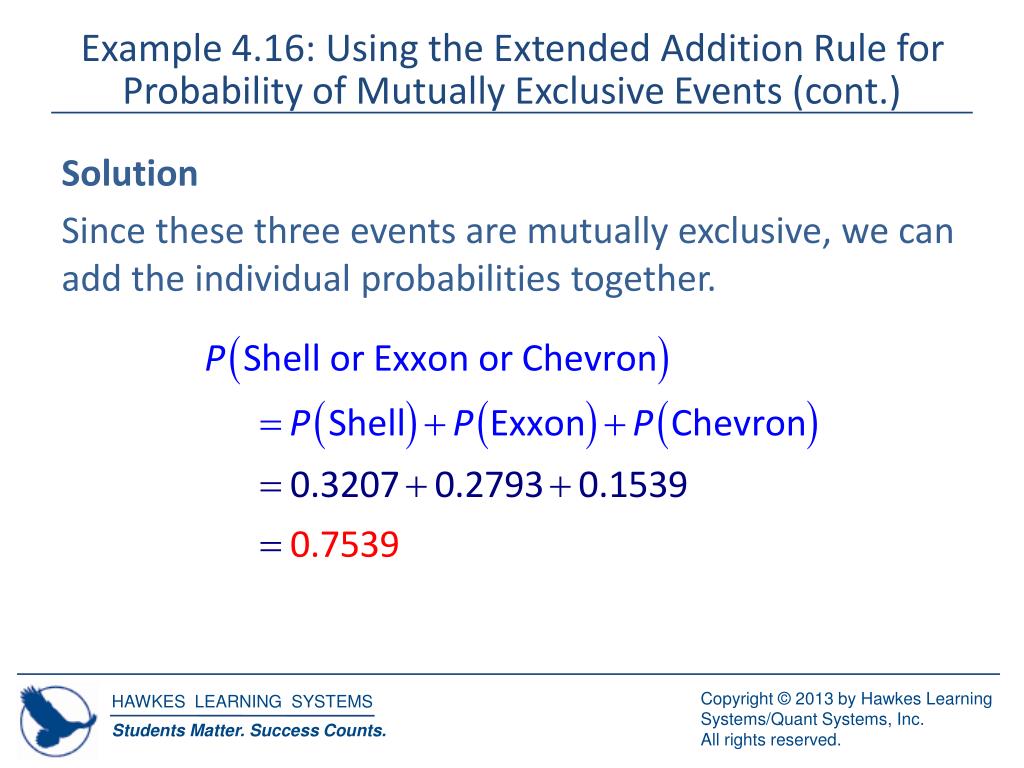 Example 4.16: Using the Extended Addition Rule for Probability of Mutually Exclusive Events (cont.)

Solution

Since these three events are mutually exclusive, we can add the individual probabilities together.

$P(\text{Shell or Exxon or Chevron})$
$= P(\text{Shell}) + P(\text{Exxon}) + P(\text{Chevron})$
$= 0.3207 + 0.2793 + 0.1539$
$= 0.7539$

HAWKES LEARNING SYSTEMS
Students Matter. Success Counts.

Copyright © 2013 by Hawkes Learning Systems/Quant Systems, Inc.
All rights reserved.